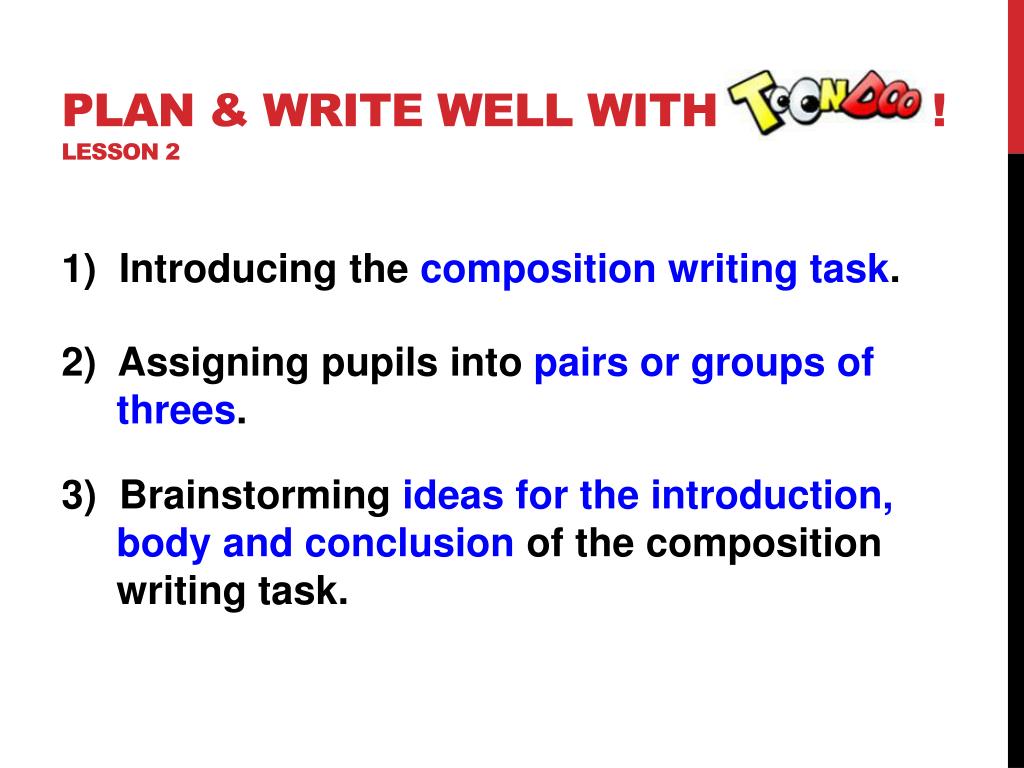 PLAN & WRITE WELL WITH TOONDOO !
LESSON 2

1) Introducing the composition writing task.

2) Assigning pupils into pairs or groups of threes.

3) Brainstorming ideas for the introduction, body and conclusion of the composition writing task.